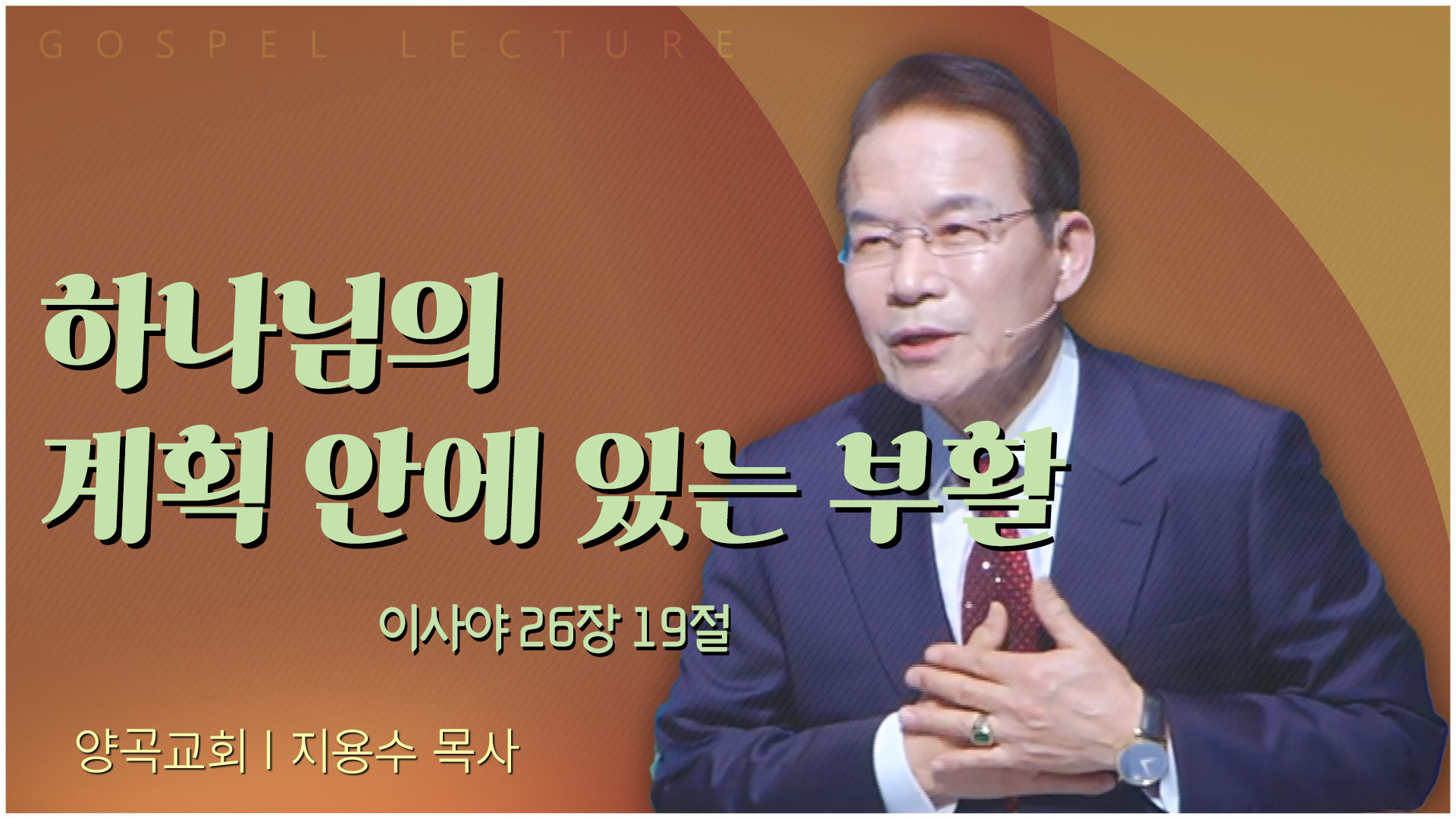 GOSPEL LECTURE

하나님의
계획 안에 있는 부활

이사야 26장 19절

양곡교회 | 지용수 목사